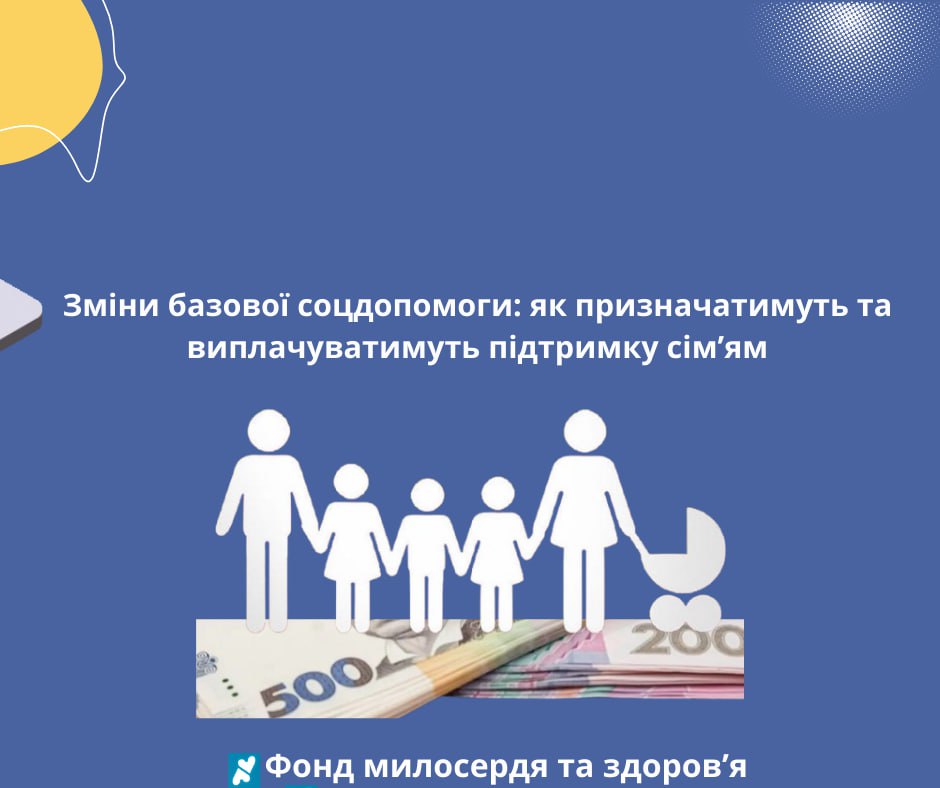 Зміни базової соцдопомоги: як призначатимуть та виплачуватимуть підтримку сім’ям

500

200

Фонд милосердя та здоров’я